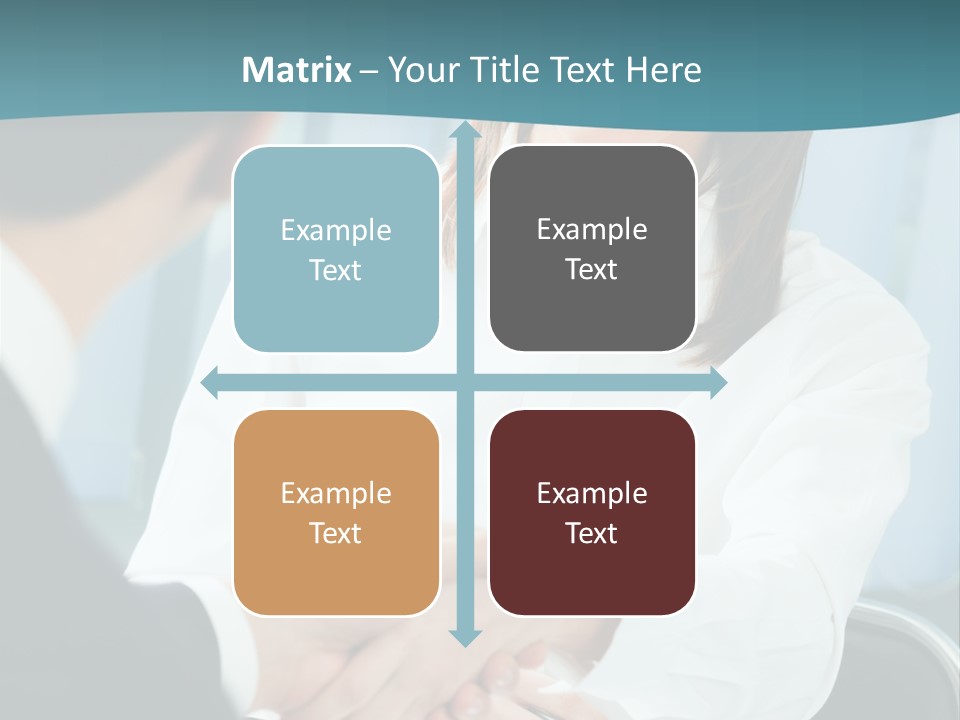 Matrix – Your Title Text Here

Example Text

Example Text

Example Text

Example Text